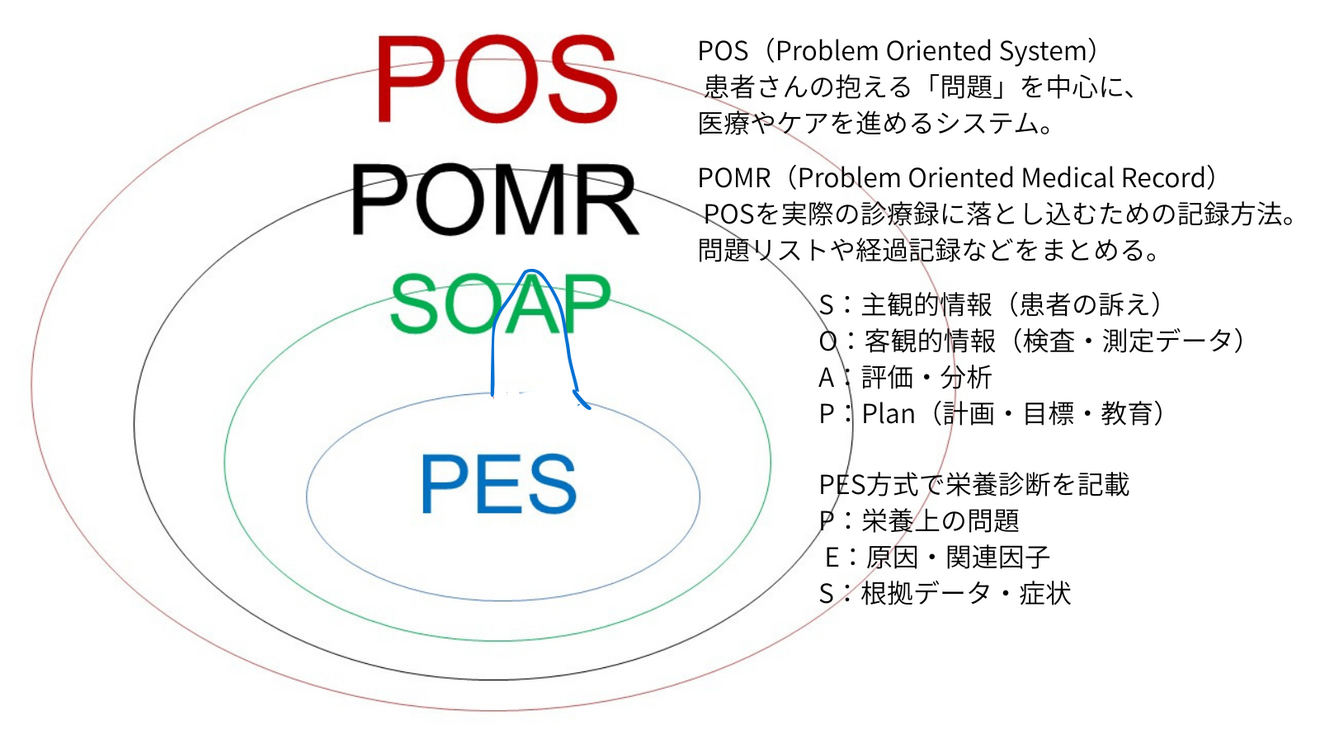 POS

POMR

SOAP

PES

POS（Problem Oriented System）
患者さんの抱える「問題」を中心に、
医療やケアを進めるシステム。

POMR（Problem Oriented Medical Record）
POSを実際の診療録に落とし込むための記録方法。
問題リストや経過記録などをまとめる。

S：主観的情報（患者の訴え）
O：客観的情報（検査・測定データ）
A：評価・分析
P：Plan（計画・目標・教育）

PES方式で栄養診断を記載
P：栄養上の問題
E：原因・関連因子
S：根拠データ・症状